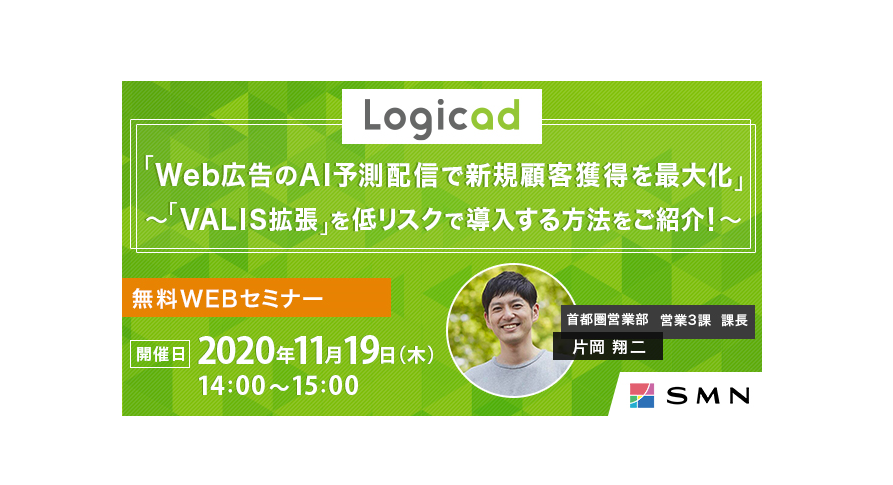 Logicad

「Web広告のAI予測配信で新規顧客獲得を最大化」
～「VALIS拡張」を低リスクで導入する方法をご紹介！～

無料WEBセミナー

開催日 2020年11月19日(木)
14:00～15:00

首都圏営業部　営業3課　課長
片岡 翔二

SMN